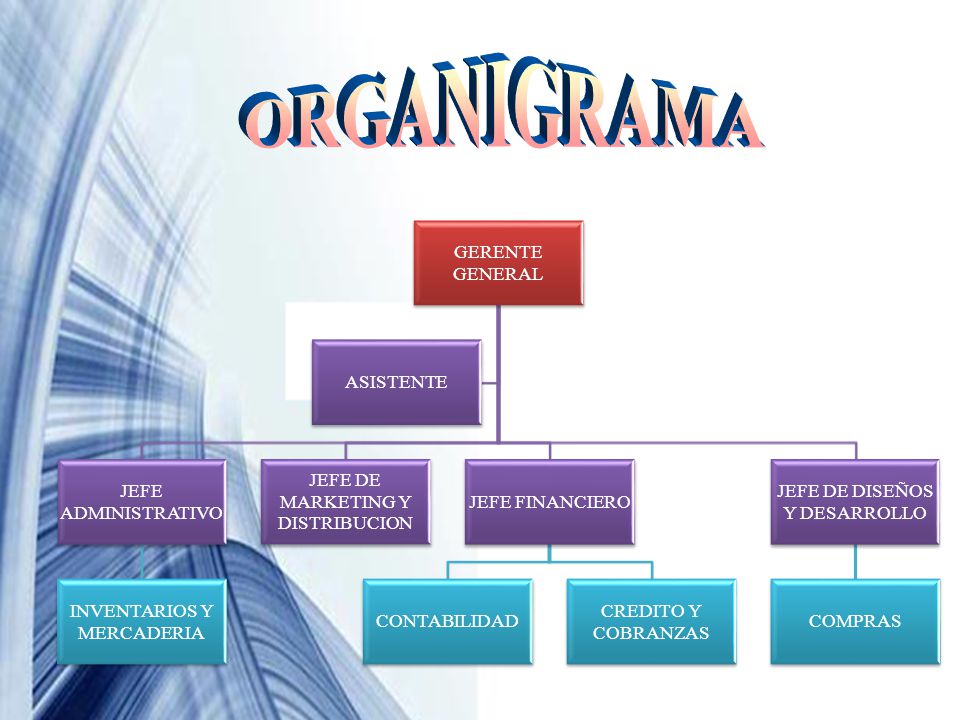 ORGANIGRAMA

GERENTE GENERAL

ASISTENTE

JEFE ADMINISTRATIVO

JEFE DE MARKETING Y DISTRIBUCION

JEFE FINANCIERO

JEFE DE DISEÑOS Y DESARROLLO

INVENTARIOS Y MERCADERIA

CONTABILIDAD

CREDITO Y COBRANZAS

COMPRAS